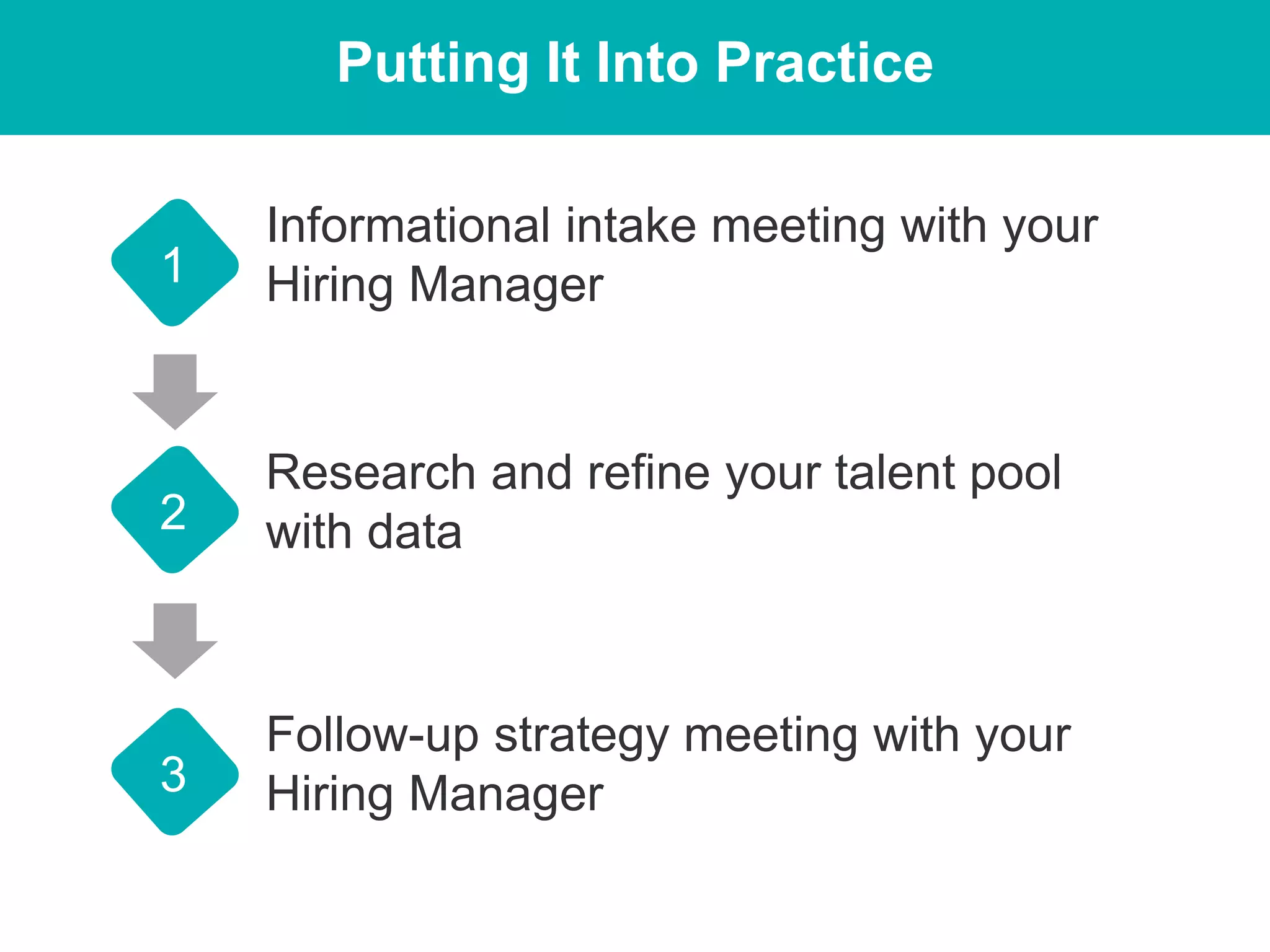 Putting It Into Practice

1
Informational intake meeting with your Hiring Manager

2
Research and refine your talent pool with data

3
Follow-up strategy meeting with your Hiring Manager